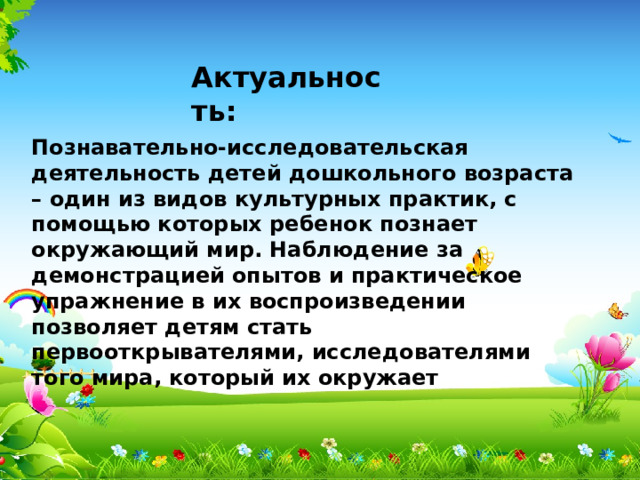 Актуальность:

Познавательно-исследовательская деятельность детей дошкольного возраста – один из видов культурных практик, с помощью которых ребенок познает окружающий мир. Наблюдение за демонстрацией опытов и практическое упражнение в их воспроизведении позволяет детям стать первооткрывателями, исследователями того мира, который их окружает